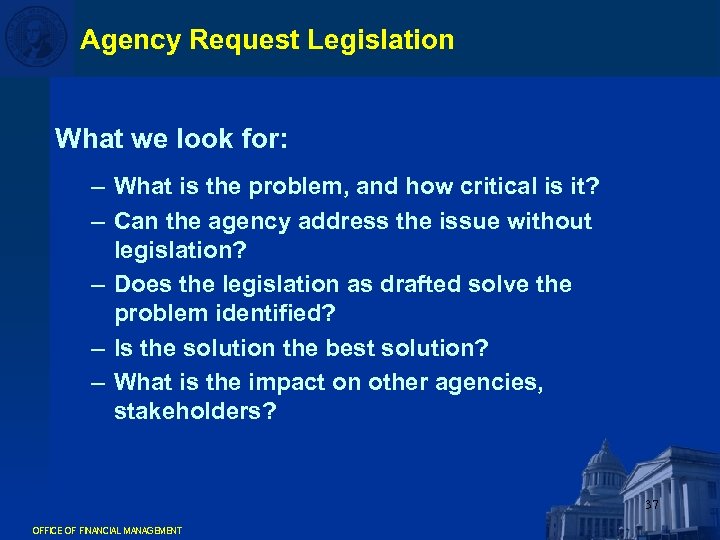 Agency Request Legislation

What we look for:

– What is the problem, and how critical is it?
– Can the agency address the issue without legislation?
– Does the legislation as drafted solve the problem identified?
– Is the solution the best solution?
– What is the impact on other agencies, stakeholders?

37

OFFICE OF FINANCIAL MANAGEMENT